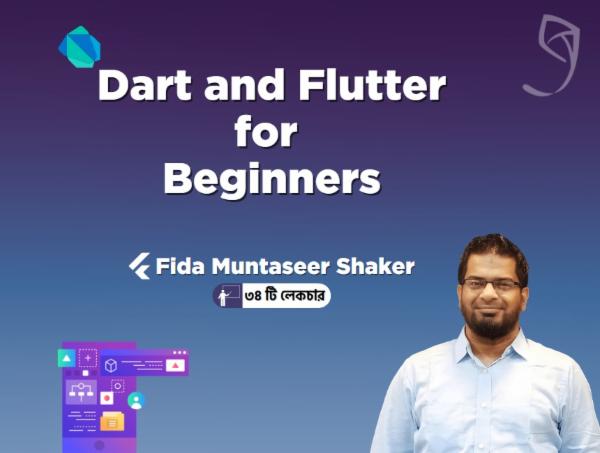 Dart and Flutter
for
Beginners

Fida Muntaseer Shaker

৩৪ টি লেকচার